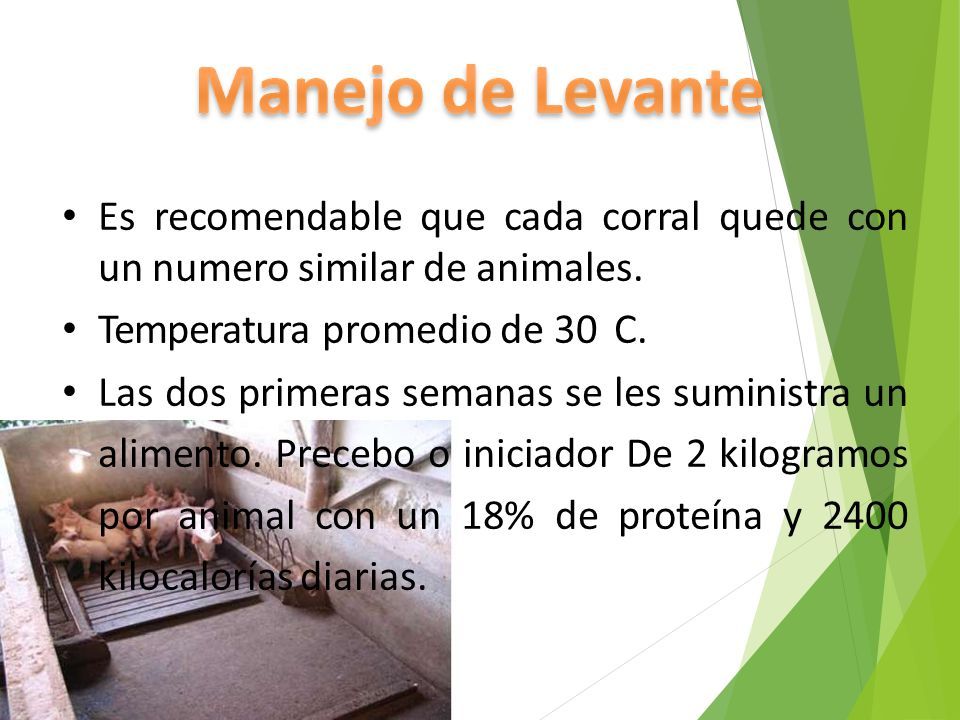 Manejo de Levante

• Es recomendable que cada corral quede con un numero similar de animales.
• Temperatura promedio de 30 C.
• Las dos primeras semanas se les suministra un alimento. Precebo o iniciador De 2 kilogramos por animal con un 18% de proteína y 2400 kilocalorías diarias.